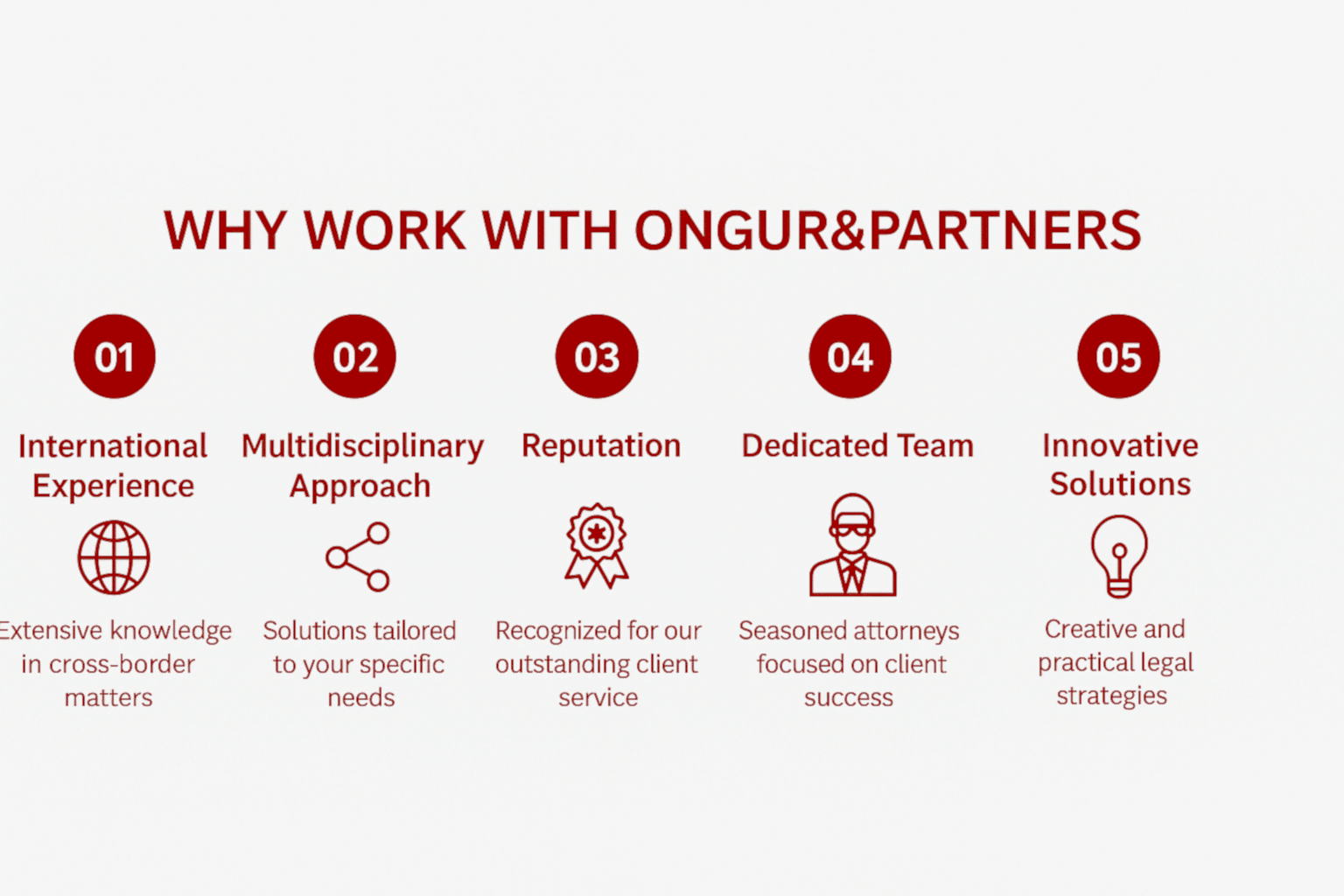 WHY WORK WITH ONGUR&PARTNERS

01
International Experience
Extensive knowledge in cross-border matters

02
Multidisciplinary Approach
Solutions tailored to your specific needs

03
Reputation
Recognized for our outstanding client service

04
Dedicated Team
Seasoned attorneys focused on client success

05
Innovative Solutions
Creative and practical legal strategies